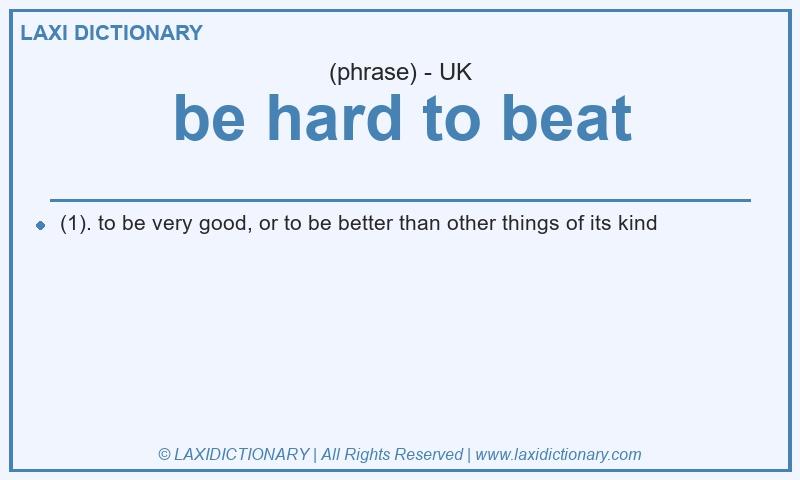 LAXI DICTIONARY

(phrase) - UK

be hard to beat

(1). to be very good, or to be better than other things of its kind

© LAXIDICTIONARY | All Rights Reserved | www.laxidictionary.com